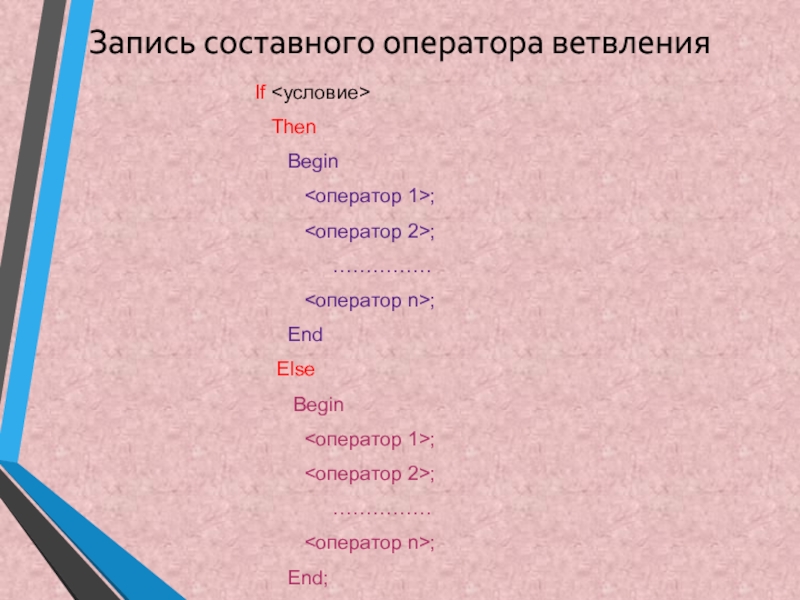 Запись составного оператора ветвления

If <условие>
Then
Begin
<оператор 1>;
<оператор 2>;
……………
<оператор n>;
End
Else
Begin
<оператор 1>;
<оператор 2>;
……………
<оператор n>;
End;